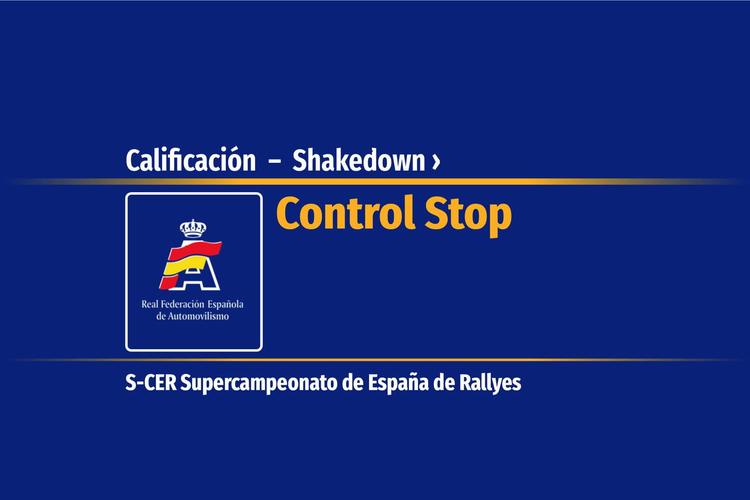 Calificación – Shakedown ›

Control Stop

Real Federación Española de Automovilismo

S-CER Supercampeonato de España de Rallyes